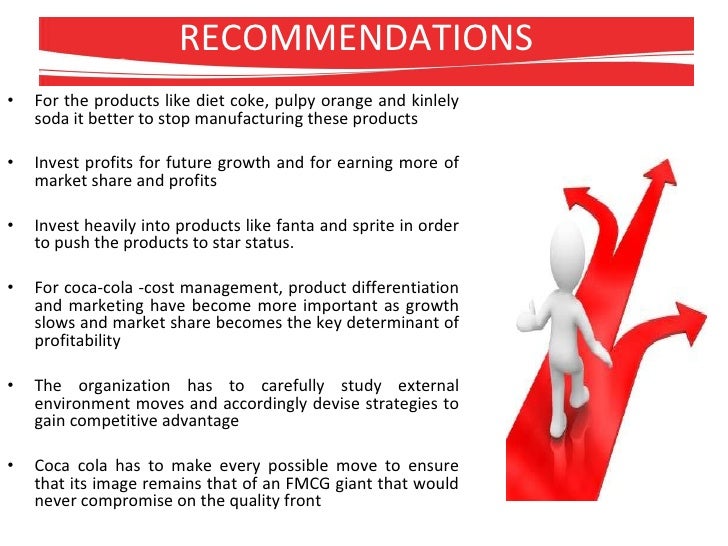 RECOMMENDATIONS

• For the products like diet coke, pulpy orange and kinlely soda it better to stop manufacturing these products

• Invest profits for future growth and for earning more of market share and profits

• Invest heavily into products like fanta and sprite in order to push the products to star status.

• For coca-cola -cost management, product differentiation and marketing have become more important as growth slows and market share becomes the key determinant of profitability

• The organization has to carefully study external environment moves and accordingly devise strategies to gain competitive advantage

• Coca cola has to make every possible move to ensure that its image remains that of an FMCG giant that would never compromise on the quality front